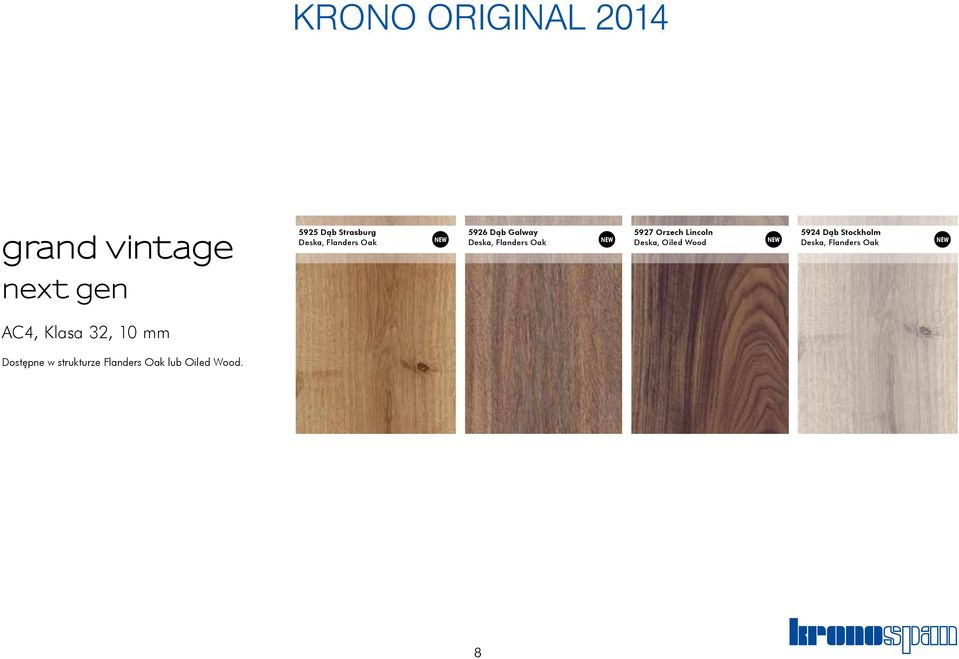 KRONO ORIGINAL 2014

grand vintage
next gen

AC4, Klasa 32, 10 mm

Dostępne w strukturze Flanders Oak lub Oiled Wood.

5925 Dąb Strasburg
Deska, Flanders Oak
NEW

5926 Dąb Galway
Deska, Flanders Oak
NEW

5927 Orzech Lincoln
Deska, Oiled Wood
NEW

5924 Dąb Stockholm
Deska, Flanders Oak
NEW

8

kronospan